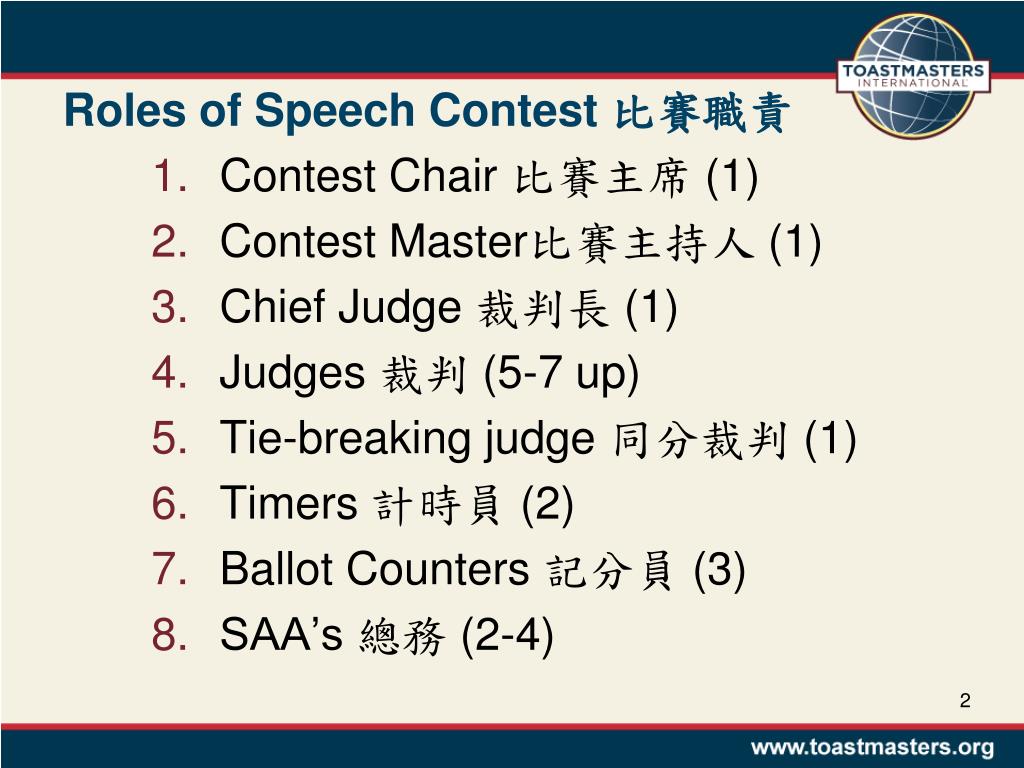 TOASTMASTERS INTERNATIONAL

Roles of Speech Contest 比賽職責

1. Contest Chair 比賽主席 (1)
2. Contest Master比賽主持人 (1)
3. Chief Judge 裁判長 (1)
4. Judges 裁判 (5-7 up)
5. Tie-breaking judge 同分裁判 (1)
6. Timers 計時員 (2)
7. Ballot Counters 記分員 (3)
8. SAA’s 總務 (2-4)

2

www.toastmasters.org